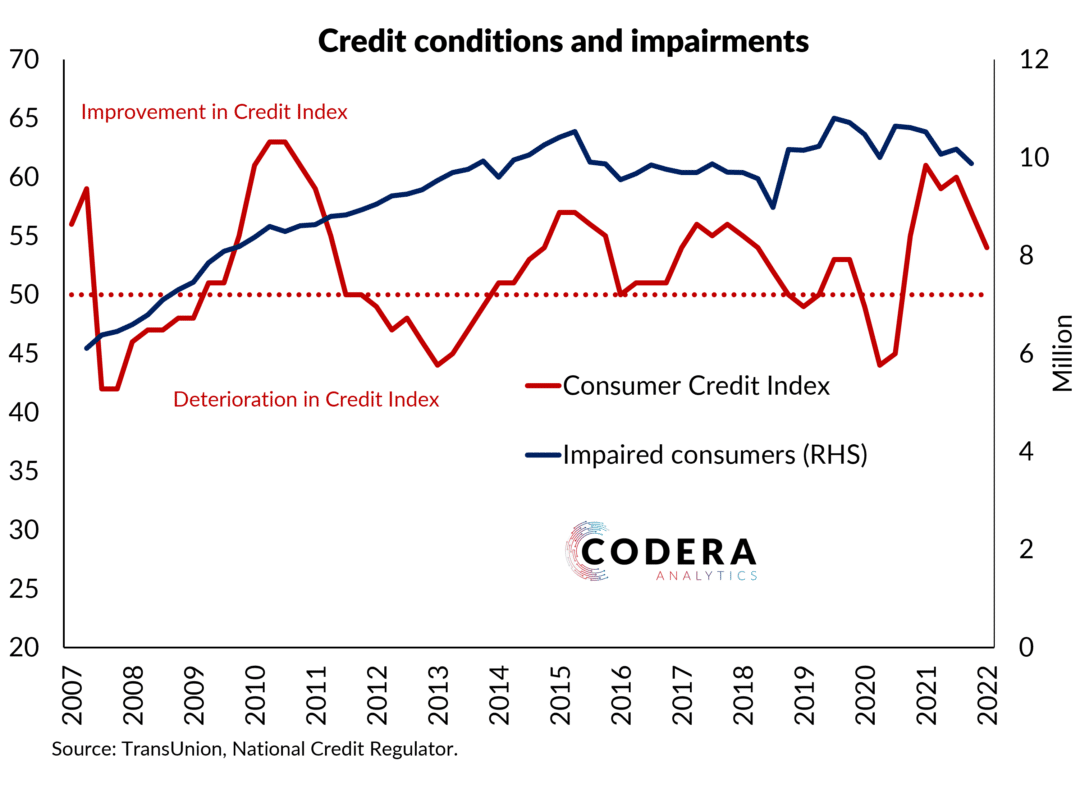 Credit conditions and impairments

70
65
60
55
50
45
40
35
30
25
20

12
10
8
6
4
2
0

Million

Improvement in Credit Index

Deterioration in Credit Index

Consumer Credit Index

Impaired consumers (RHS)

CODERA
ANALYTICS

2007
2008
2009
2010
2011
2012
2013
2014
2015
2016
2017
2018
2019
2020
2021
2022

Source: TransUnion, National Credit Regulator.